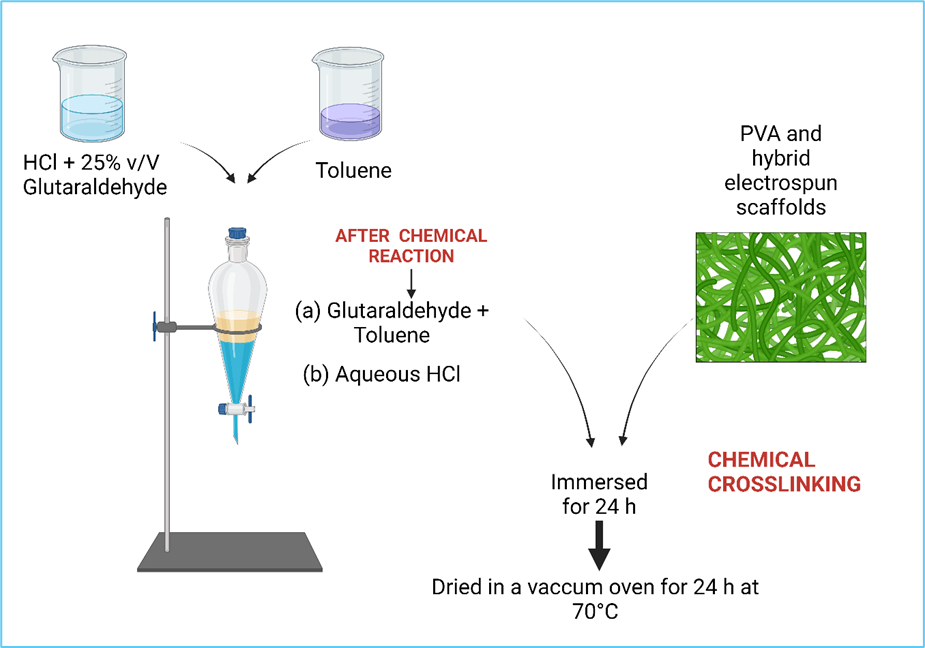 HCl + 25% v/V Glutaraldehyde

Toluene

PVA and hybrid electrospun scaffolds

AFTER CHEMICAL REACTION

(a) Glutaraldehyde + Toluene

(b) Aqueous HCl

Immersed for 24 h

CHEMICAL CROSSLINKING

Dried in a vaccum oven for 24 h at 70°C